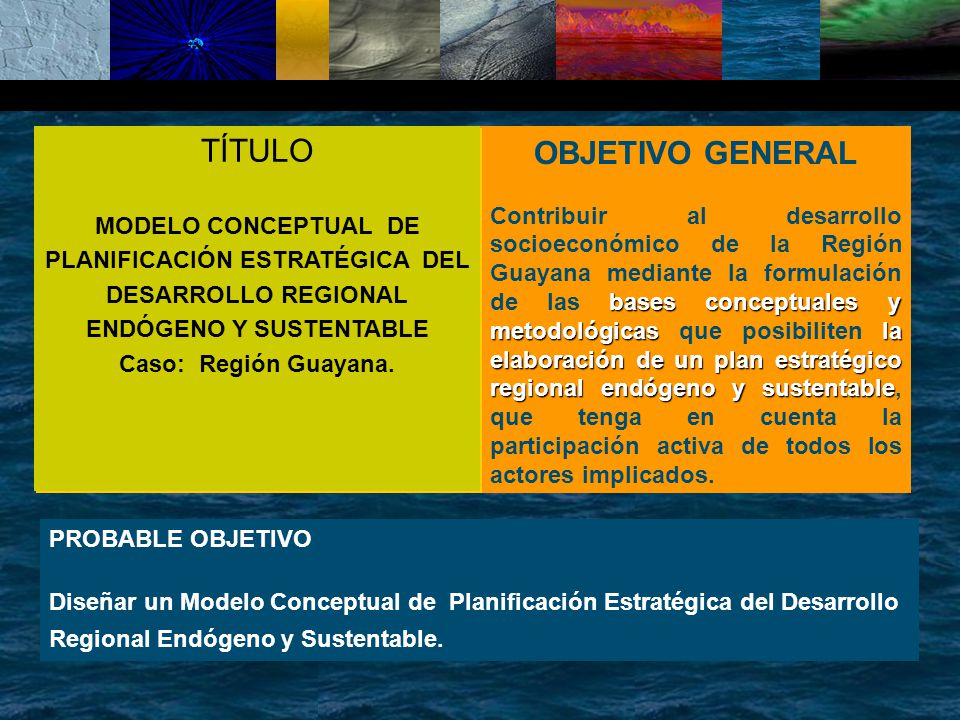 TÍTULO

MODELO CONCEPTUAL DE PLANIFICACIÓN ESTRATÉGICA DEL DESARROLLO REGIONAL ENDÓGENO Y SUSTENTABLE
Caso: Región Guayana.

OBJETIVO GENERAL

Contribuir al desarrollo socioeconómico de la Región Guayana mediante la formulación de las bases conceptuales y metodológicas que posibiliten la elaboración de un plan estratégico regional endógeno y sustentable, que tenga en cuenta la participación activa de todos los actores implicados.

PROBABLE OBJETIVO

Diseñar un Modelo Conceptual de Planificación Estratégica del Desarrollo Regional Endógeno y Sustentable.